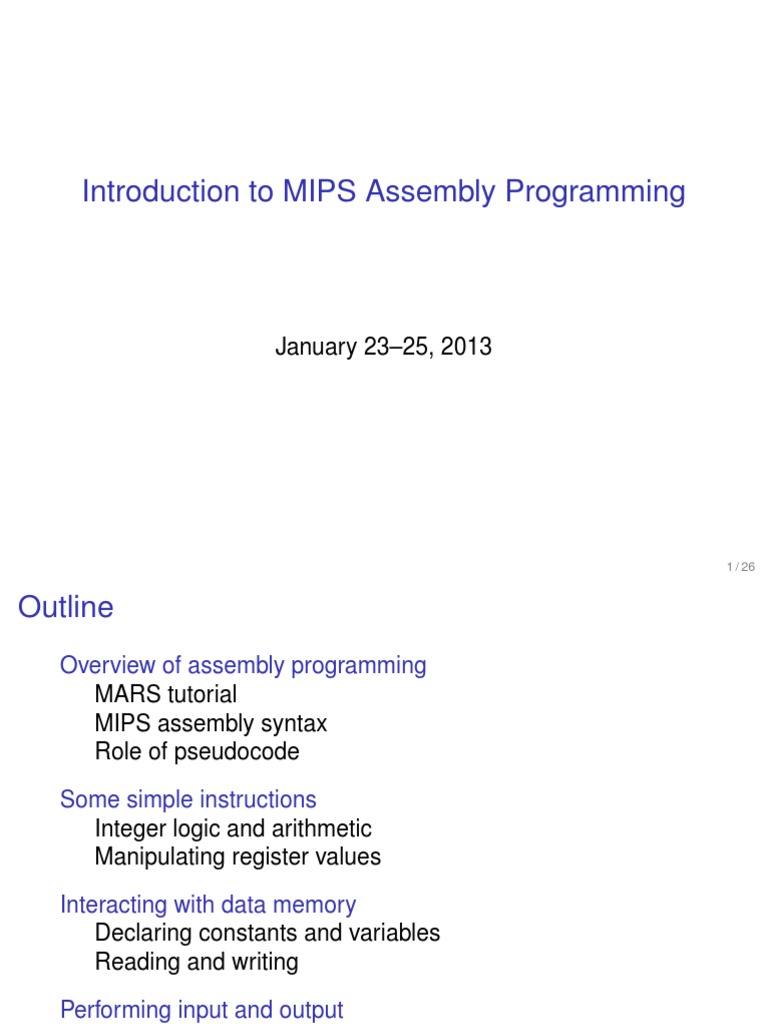 Introduction to MIPS Assembly Programming

January 23–25, 2013

1 / 26

Outline

Overview of assembly programming
MARS tutorial
MIPS assembly syntax
Role of pseudocode

Some simple instructions
Integer logic and arithmetic
Manipulating register values

Interacting with data memory
Declaring constants and variables
Reading and writing

Performing input and output